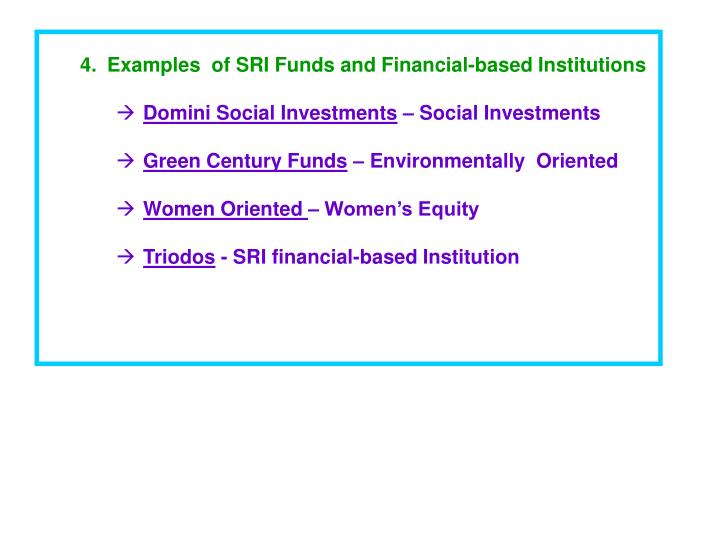 4. Examples of SRI Funds and Financial-based Institutions

→ Domini Social Investments – Social Investments

→ Green Century Funds – Environmentally Oriented

→ Women Oriented – Women's Equity

→ Triodos - SRI financial-based Institution